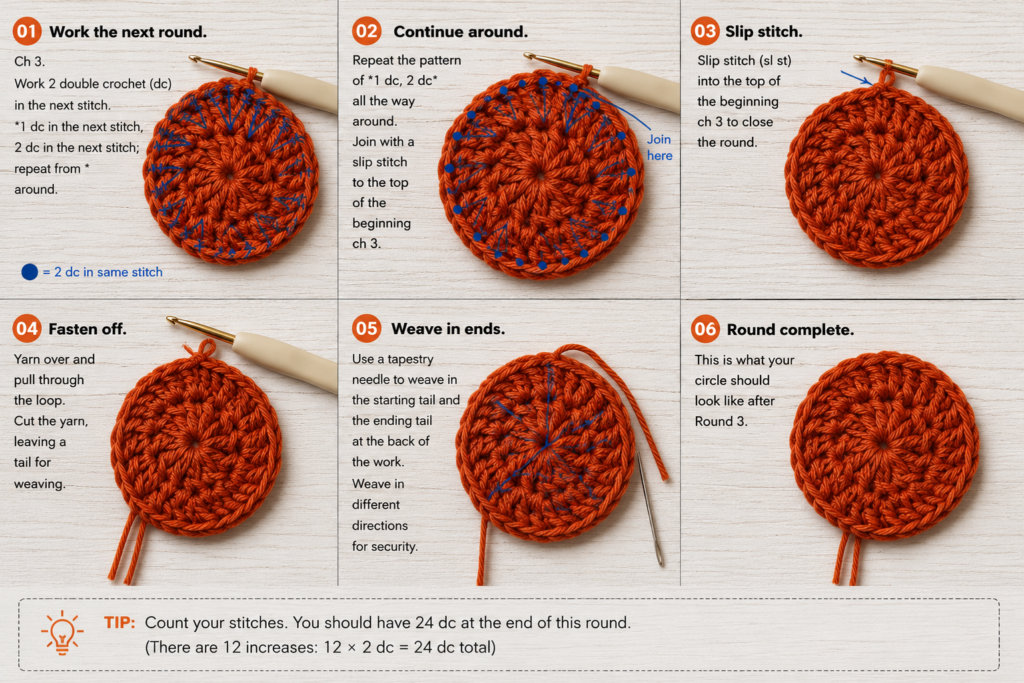 01 Work the next round.

Ch 3.
Work 2 double crochet (dc) in the next stitch.
*1 dc in the next stitch, 2 dc in the next stitch; repeat from * around.

= 2 dc in same stitch

02 Continue around.

Repeat the pattern of *1 dc, 2 dc* all the way around.
Join with a slip stitch to the top of the beginning ch 3.

Join here

03 Slip stitch.

Slip stitch (sl st) into the top of the beginning ch 3 to close the round.

04 Fasten off.

Yarn over and pull through the loop.
Cut the yarn, leaving a tail for weaving.

05 Weave in ends.

Use a tapestry needle to weave in the starting tail and the ending tail at the back of the work.
Weave in different directions for security.

06 Round complete.

This is what your circle should look like after Round 3.

TIP: Count your stitches. You should have 24 dc at the end of this round.
(There are 12 increases: 12 × 2 dc = 24 dc total)